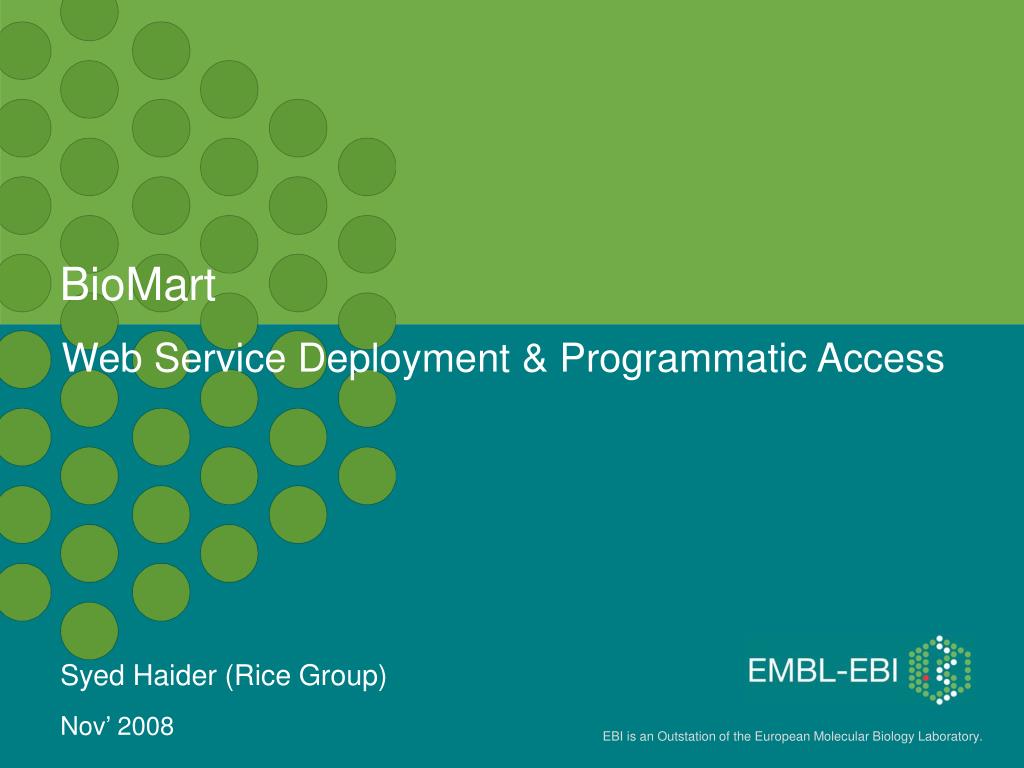 BioMart

Web Service Deployment & Programmatic Access

Syed Haider (Rice Group)

Nov’ 2008

EMBL-EBI

EBI is an Outstation of the European Molecular Biology Laboratory.